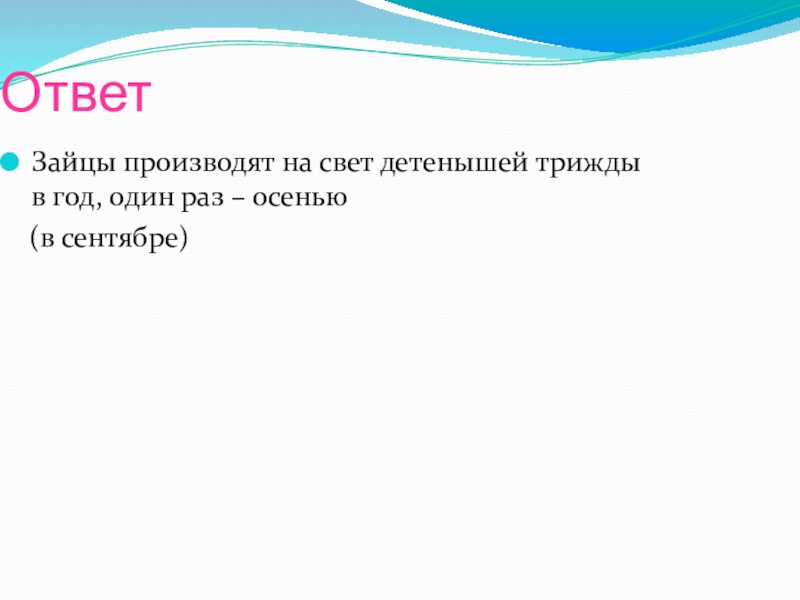 Ответ

Зайцы производят на свет детенышей трижды в год, один раз – осенью

(в сентябре)